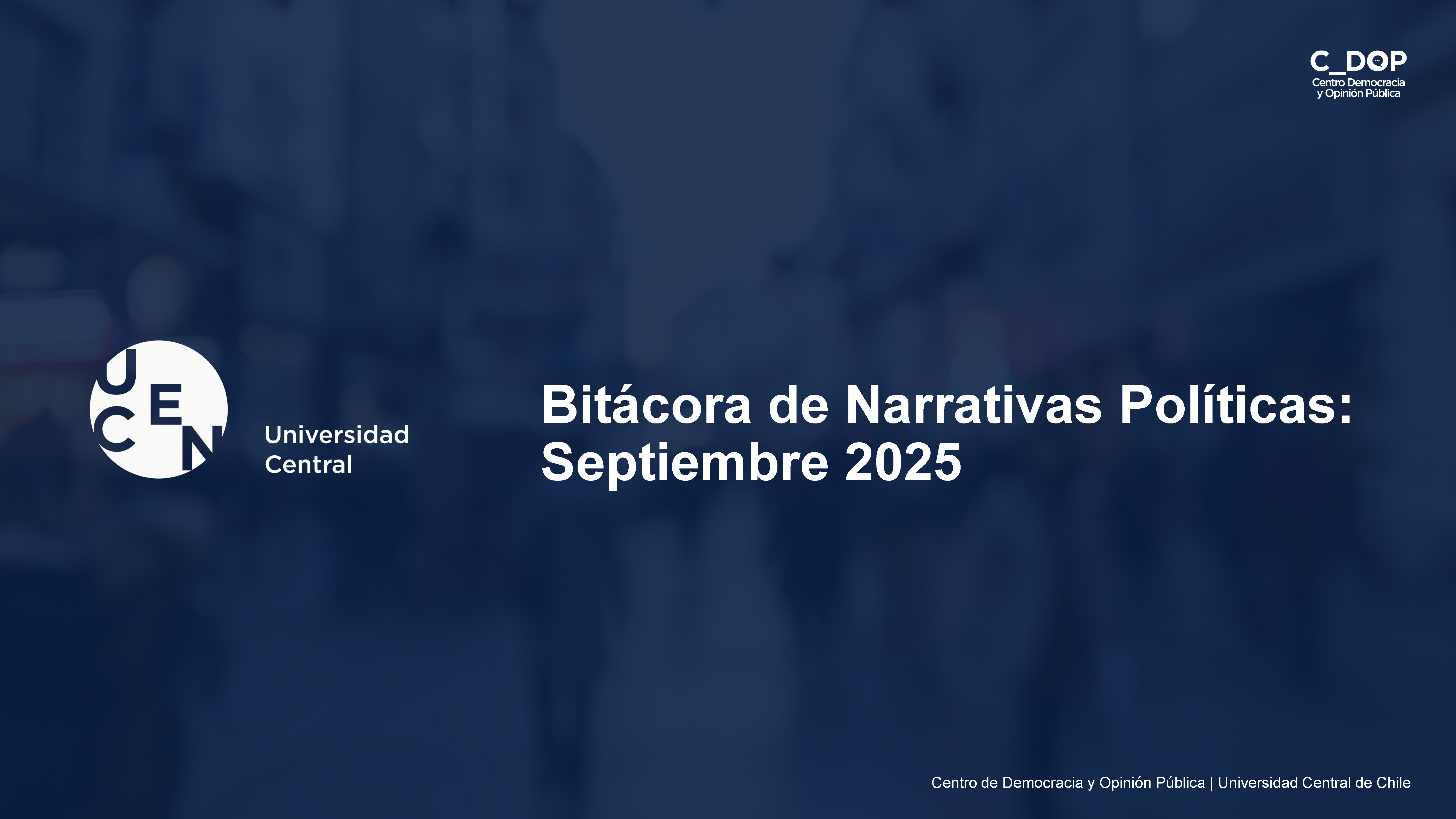 C_DOP
Centro Democracia y Opinión Pública

UCEN
Universidad Central

Bitácora de Narrativas Políticas: Septiembre 2025

Centro de Democracia y Opinión Pública | Universidad Central de Chile